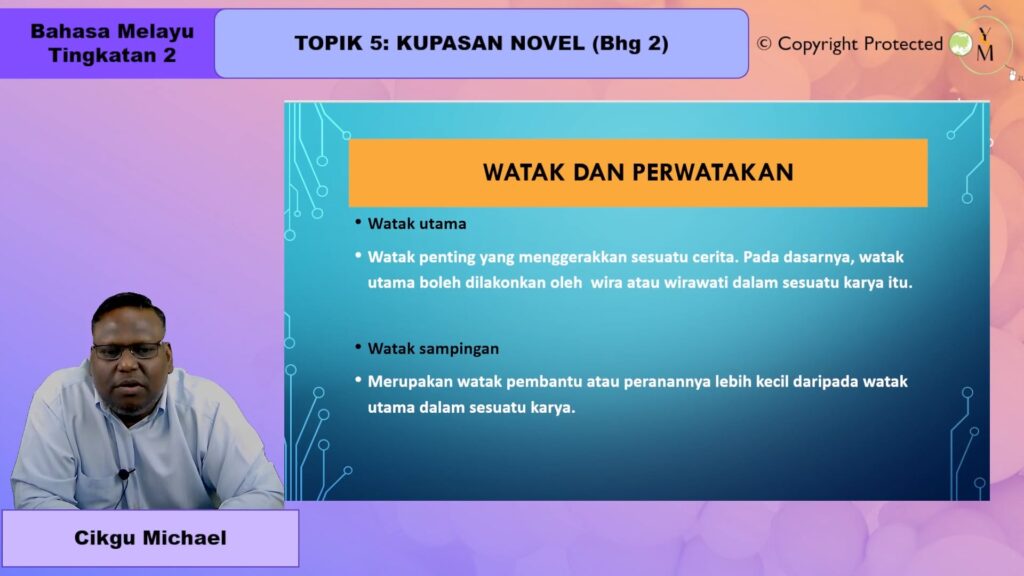 Bahasa Melayu
Tingkatan 2

TOPIK 5: KUPASAN NOVEL (Bhg 2)

© Copyright Protected

YM

WATAK DAN PERWATAKAN

• Watak utama

• Watak penting yang menggerakkan sesuatu cerita. Pada dasarnya, watak utama boleh dilakonkan oleh wira atau wirawati dalam sesuatu karya itu.

• Watak sampingan

• Merupakan watak pembantu atau peranannya lebih kecil daripada watak utama dalam sesuatu karya.

Cikgu Michael